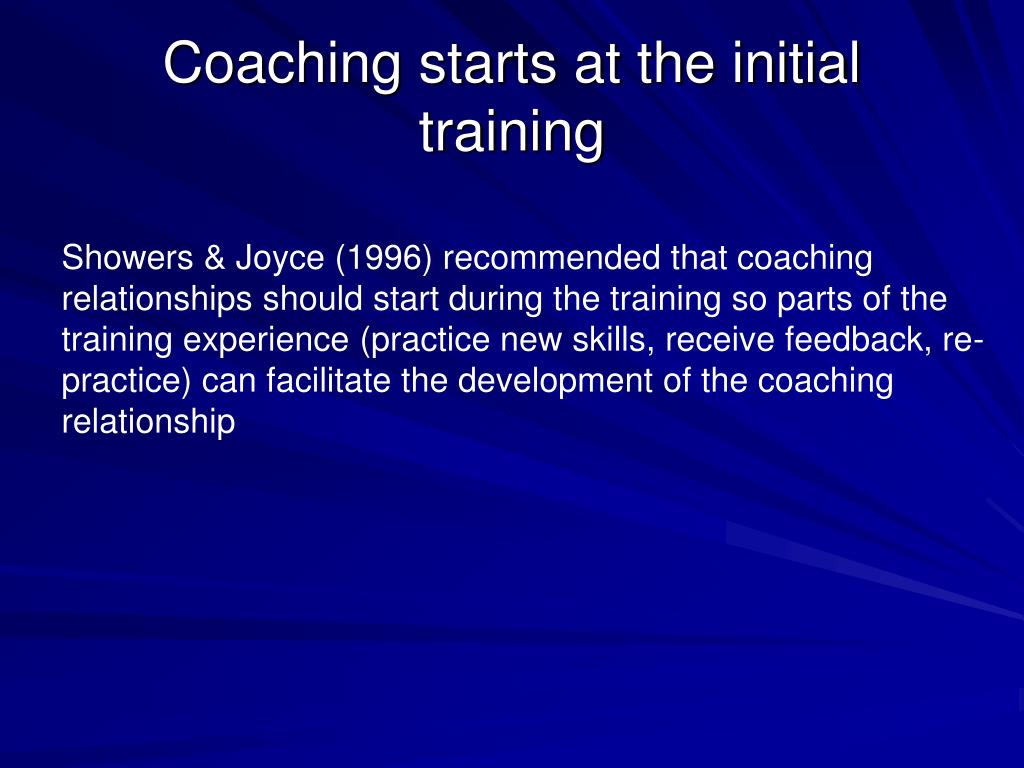 Coaching starts at the initial training

Showers & Joyce (1996) recommended that coaching relationships should start during the training so parts of the training experience (practice new skills, receive feedback, re-practice) can facilitate the development of the coaching relationship